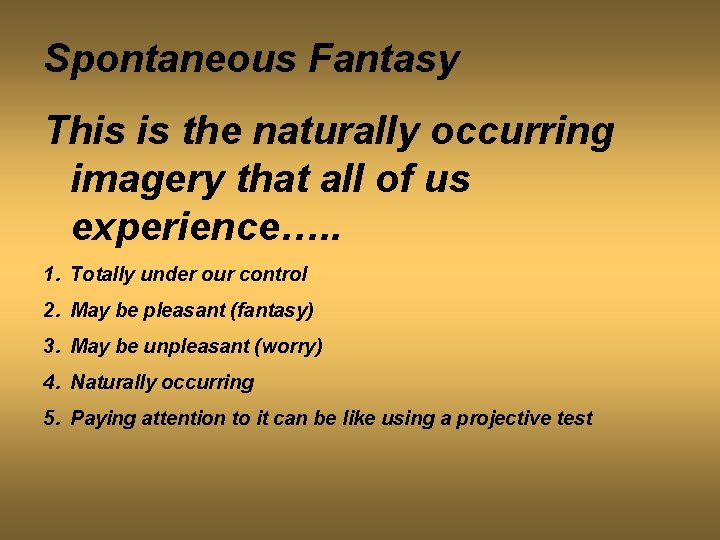 Spontaneous Fantasy

This is the naturally occurring imagery that all of us experience…..

1. Totally under our control
2. May be pleasant (fantasy)
3. May be unpleasant (worry)
4. Naturally occurring
5. Paying attention to it can be like using a projective test